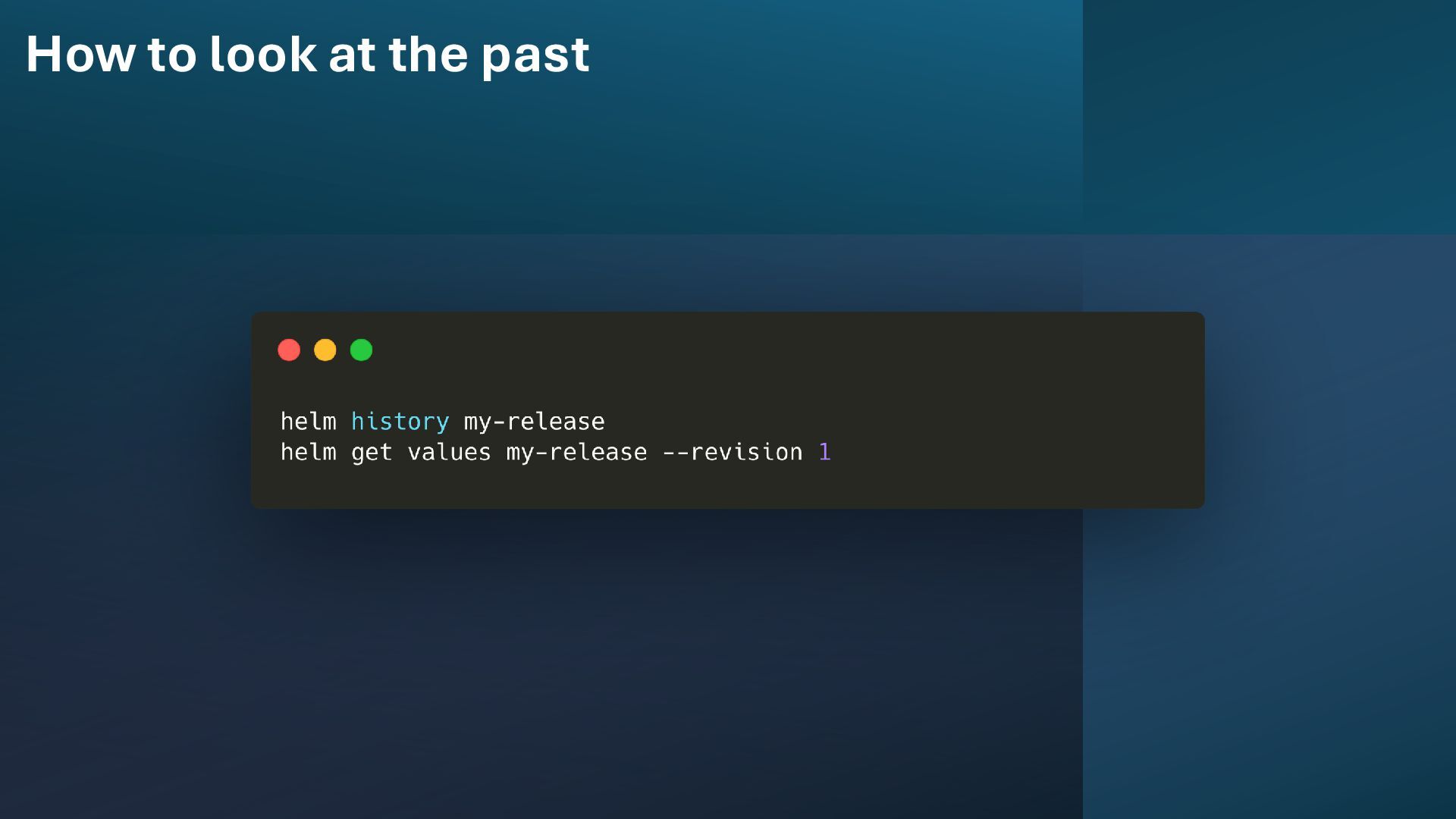 How to look at the past

helm history my-release
helm get values my-release --revision 1